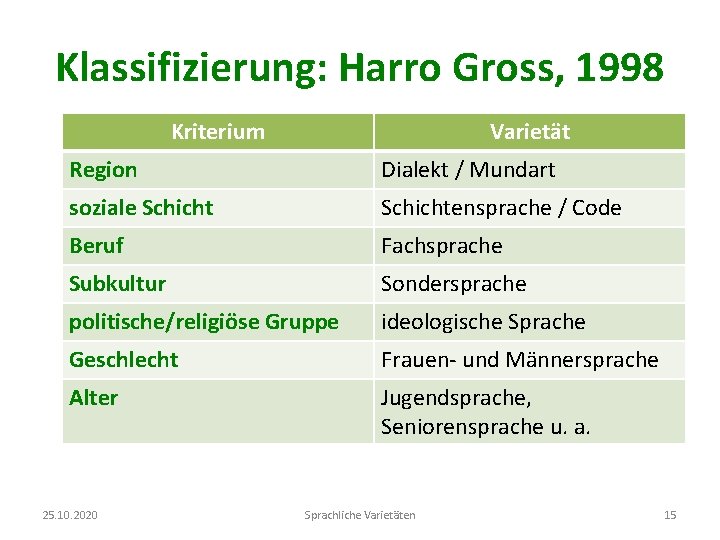 Klassifizierung: Harro Gross, 1998

| Kriterium | Varietät |
|---|---|
| Region | Dialekt / Mundart |
| soziale Schicht | Schichtensprache / Code |
| Beruf | Fachsprache |
| Subkultur | Sondersprache |
| politische/religiöse Gruppe | ideologische Sprache |
| Geschlecht | Frauen- und Männersprache |
| Alter | Jugendsprache, Seniorensprache u. a. |

25.10.2020 Sprachliche Varietäten 15